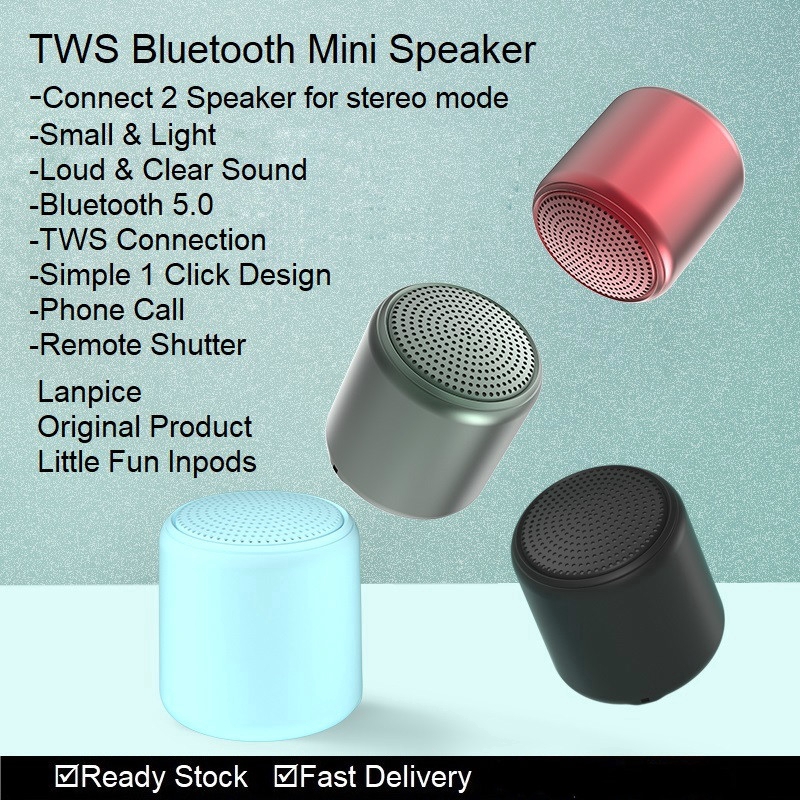 TWS Bluetooth Mini Speaker
-Connect 2 Speaker for stereo mode
-Small & Light
-Loud & Clear Sound
-Bluetooth 5.0
-TWS Connection
-Simple 1 Click Design
-Phone Call
-Remote Shutter

Lanpice
Original Product
Little Fun Inpods

☑Ready Stock ☑Fast Delivery